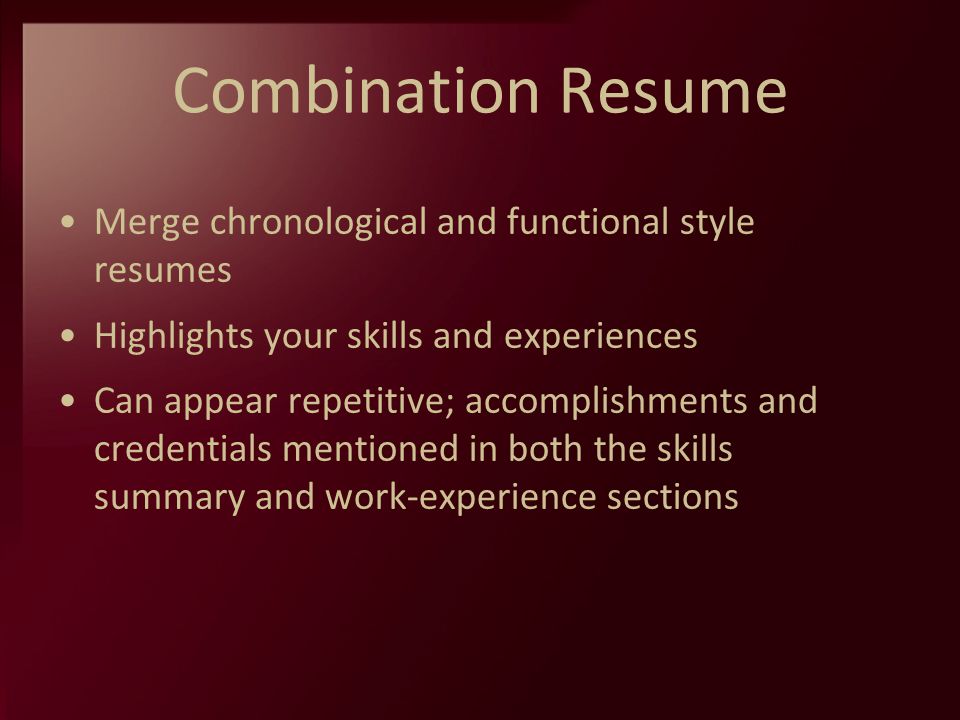 Combination Resume

• Merge chronological and functional style resumes

• Highlights your skills and experiences

• Can appear repetitive; accomplishments and credentials mentioned in both the skills summary and work-experience sections